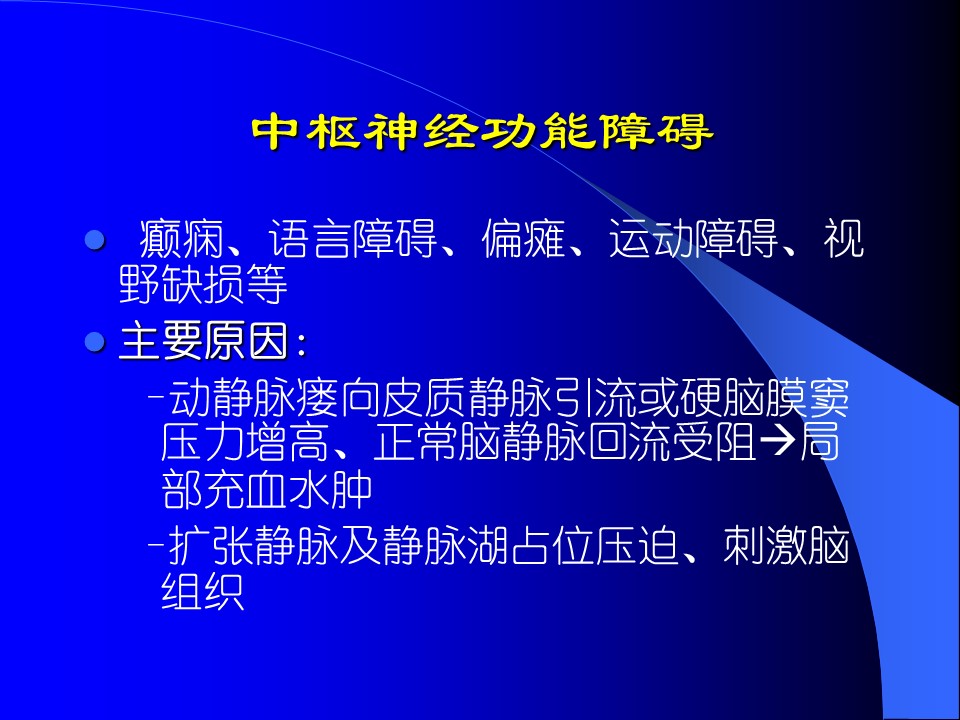 中枢神经功能障碍

● 癫痫、语言障碍、偏瘫、运动障碍、视野缺损等

● 主要原因：

–动静脉瘘向皮质静脉引流或硬脑膜窦压力增高、正常脑静脉回流受阻→局部充血水肿

–扩张静脉及静脉湖占位压迫、刺激脑组织